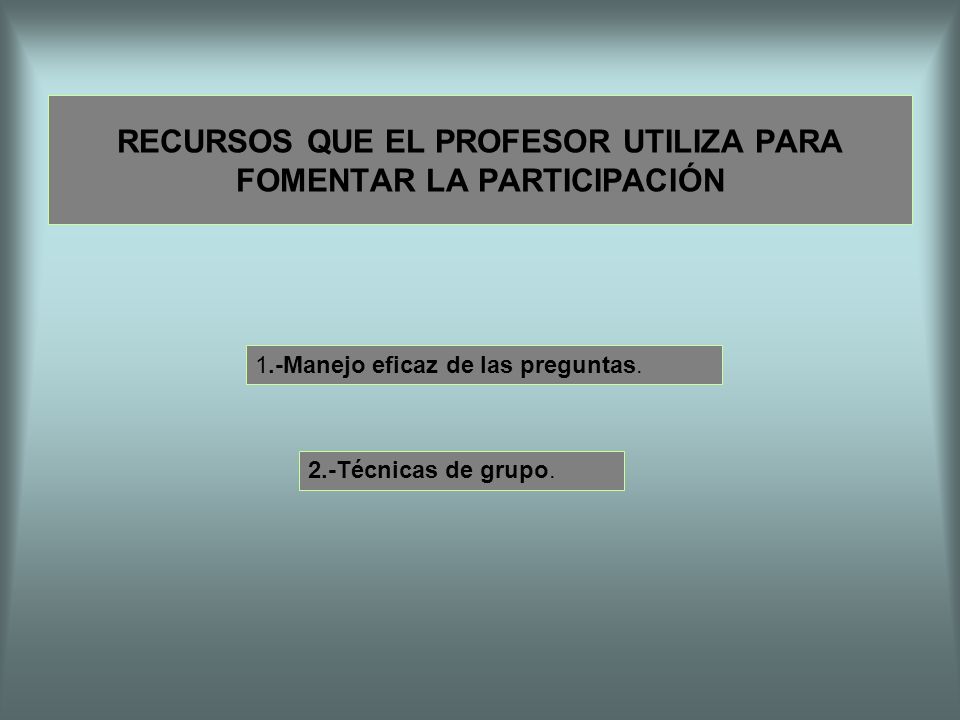 RECURSOS QUE EL PROFESOR UTILIZA PARA FOMENTAR LA PARTICIPACIÓN

1.-Manejo eficaz de las preguntas.

2.-Técnicas de grupo.